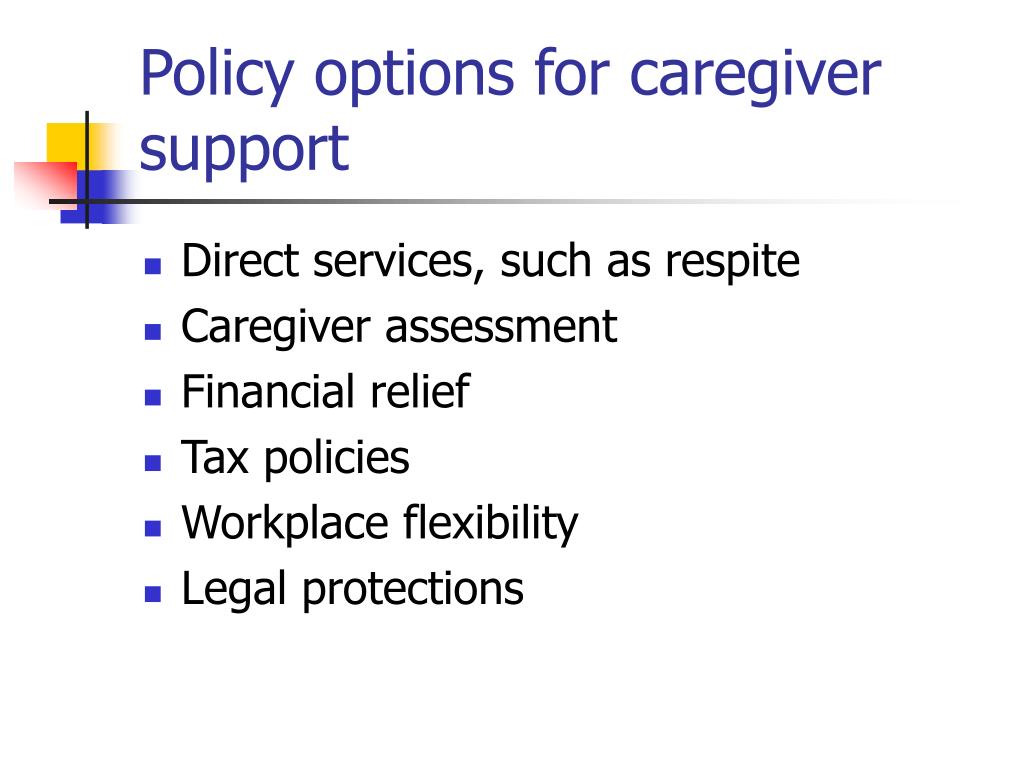 Policy options for caregiver support

- Direct services, such as respite
- Caregiver assessment
- Financial relief
- Tax policies
- Workplace flexibility
- Legal protections